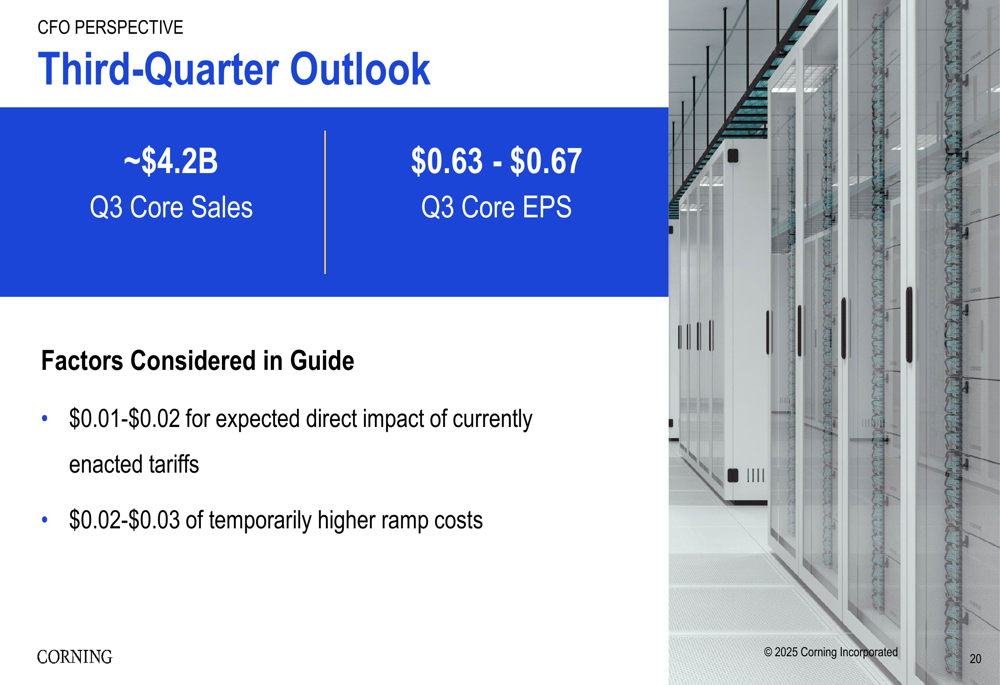 CFO PERSPECTIVE

Third-Quarter Outlook

~\$4.2B
Q3 Core Sales

\$0.63 - \$0.67
Q3 Core EPS

Factors Considered in Guide

• \$0.01-\$0.02 for expected direct impact of currently enacted tariffs

• \$0.02-\$0.03 of temporarily higher ramp costs

CORNING

© 2025 Corning Incorporated

20